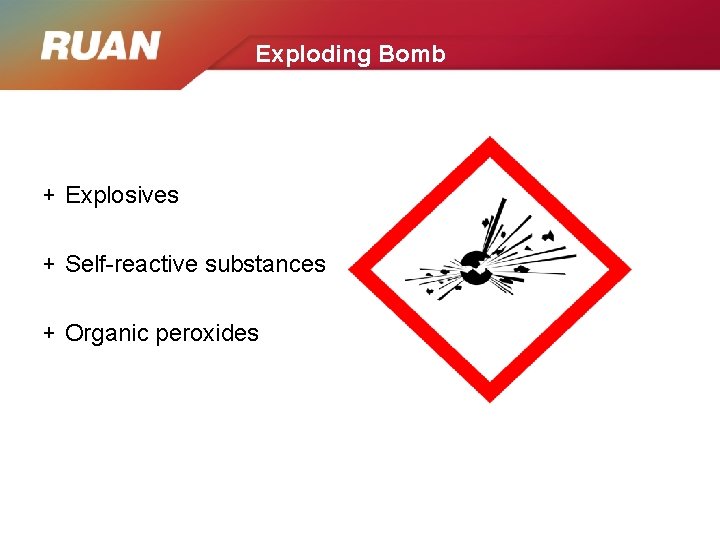 RUAN

Exploding Bomb

+ Explosives

+ Self-reactive substances

+ Organic peroxides